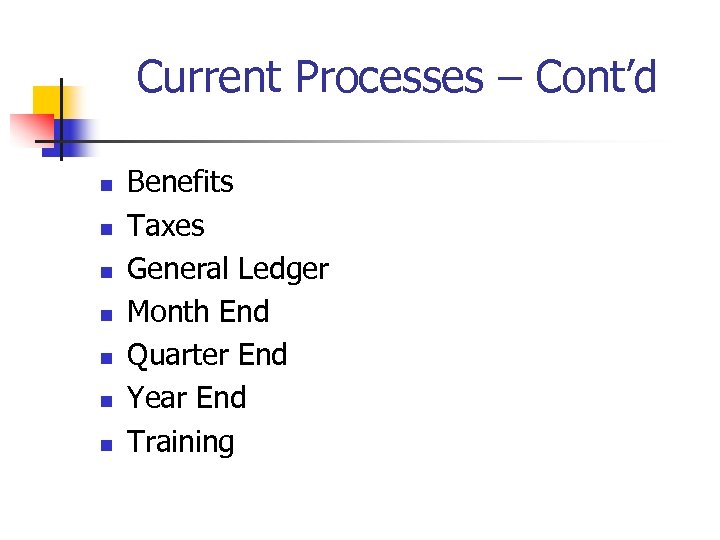 Current Processes – Cont’d

- Benefits
- Taxes
- General Ledger
- Month End
- Quarter End
- Year End
- Training